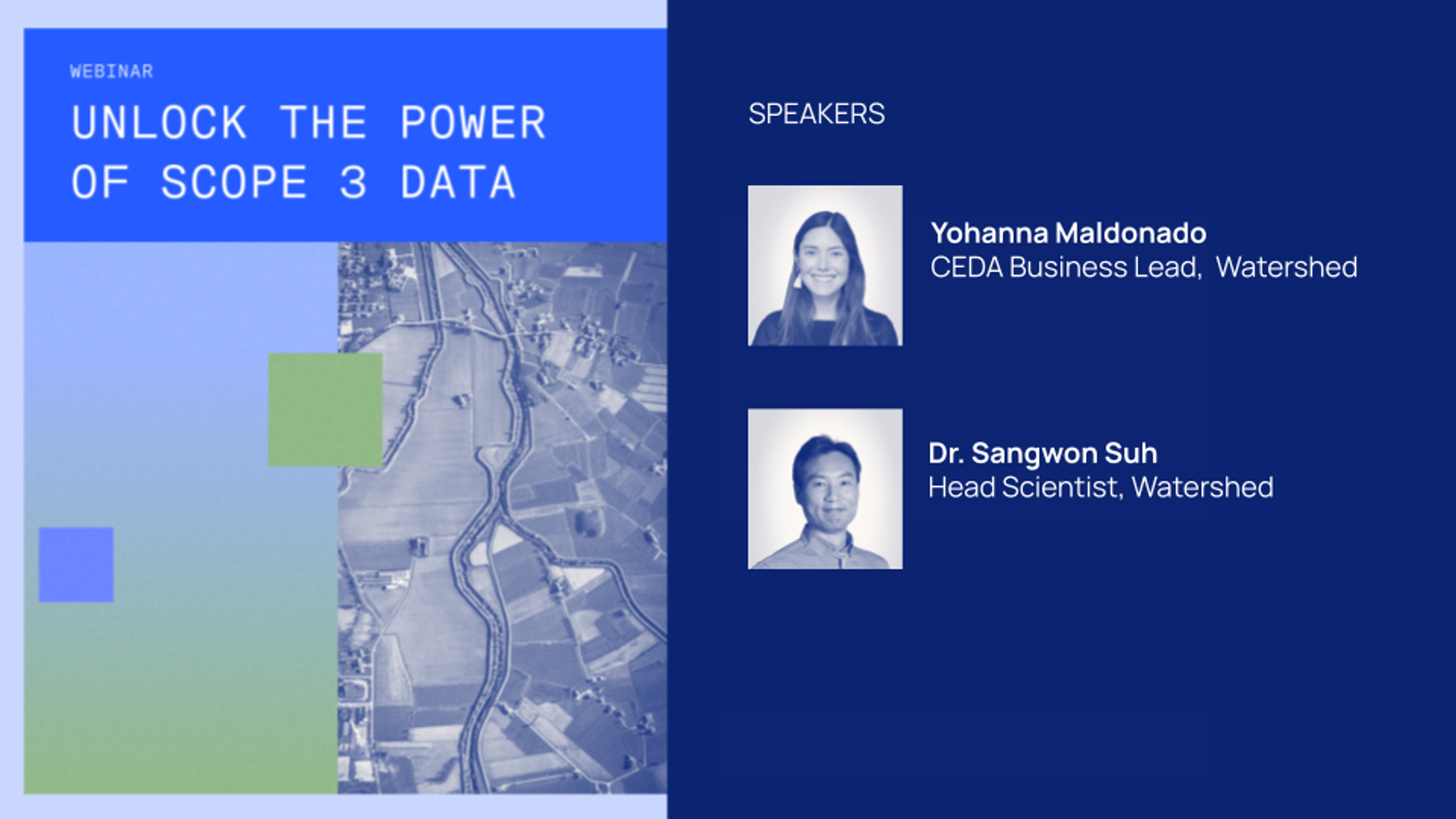 WEBINAR

UNLOCK THE POWER OF SCOPE 3 DATA

SPEAKERS

Yohanna Maldonado
CEDA Business Lead, Watershed

Dr. Sangwon Suh
Head Scientist, Watershed